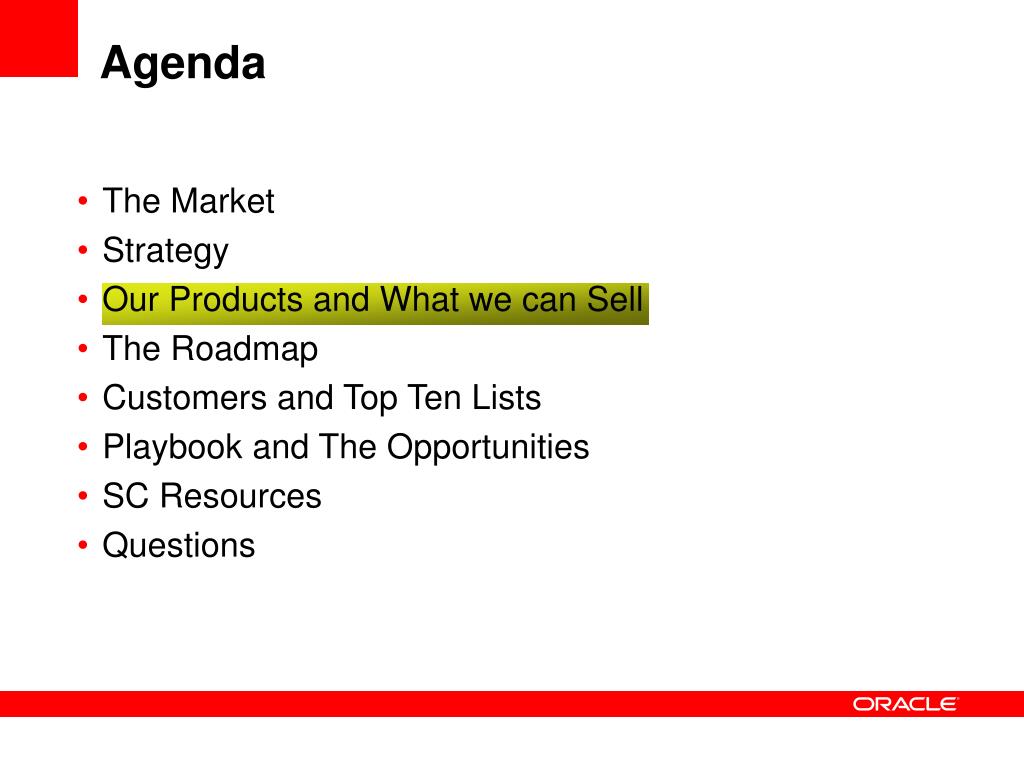 Agenda

• The Market
• Strategy
• Our Products and What we can Sell
• The Roadmap
• Customers and Top Ten Lists
• Playbook and The Opportunities
• SC Resources
• Questions

ORACLE